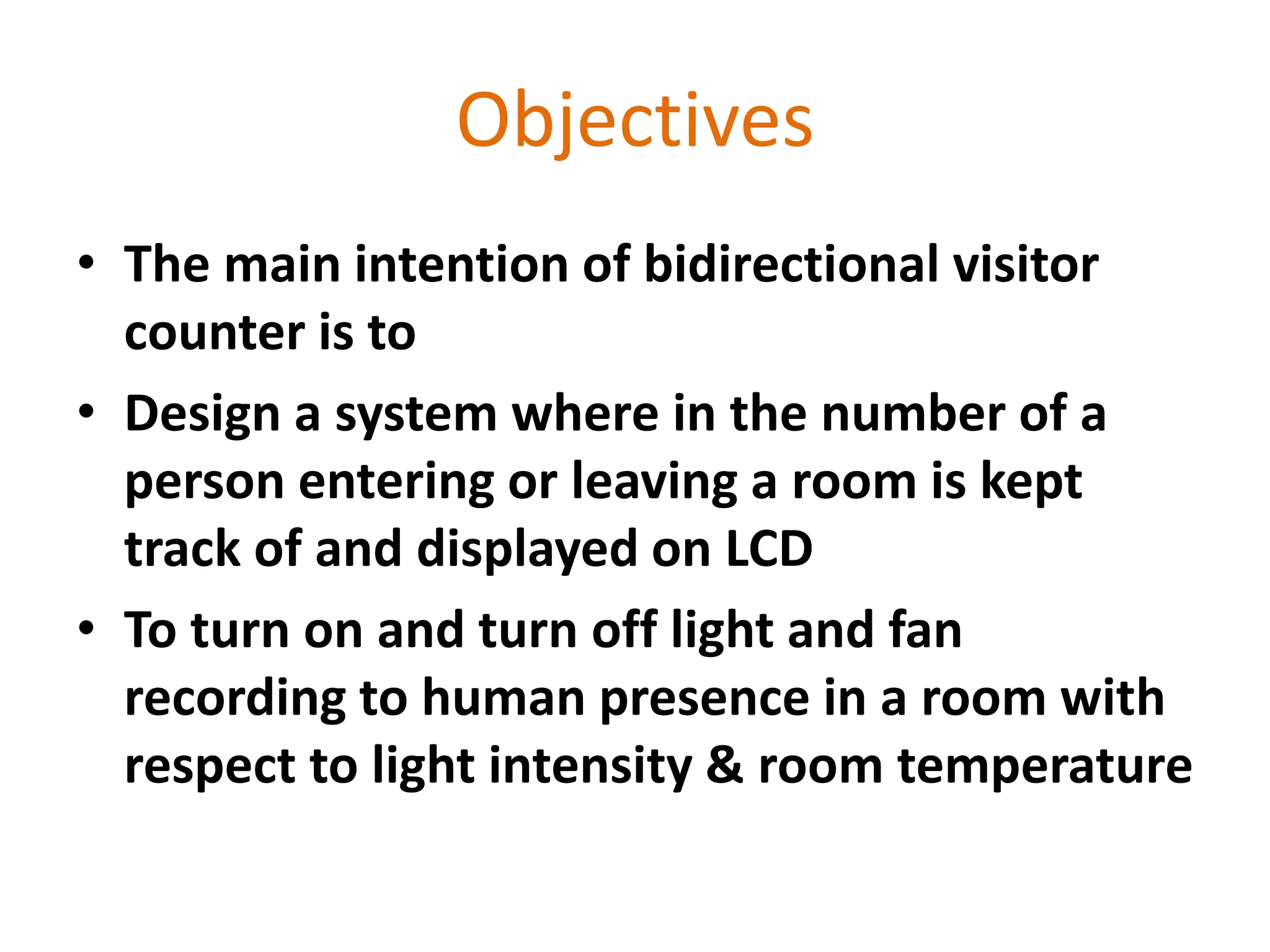 Objectives

• The main intention of bidirectional visitor counter is to

• Design a system where in the number of a person entering or leaving a room is kept track of and displayed on LCD

• To turn on and turn off light and fan recording to human presence in a room with respect to light intensity & room temperature